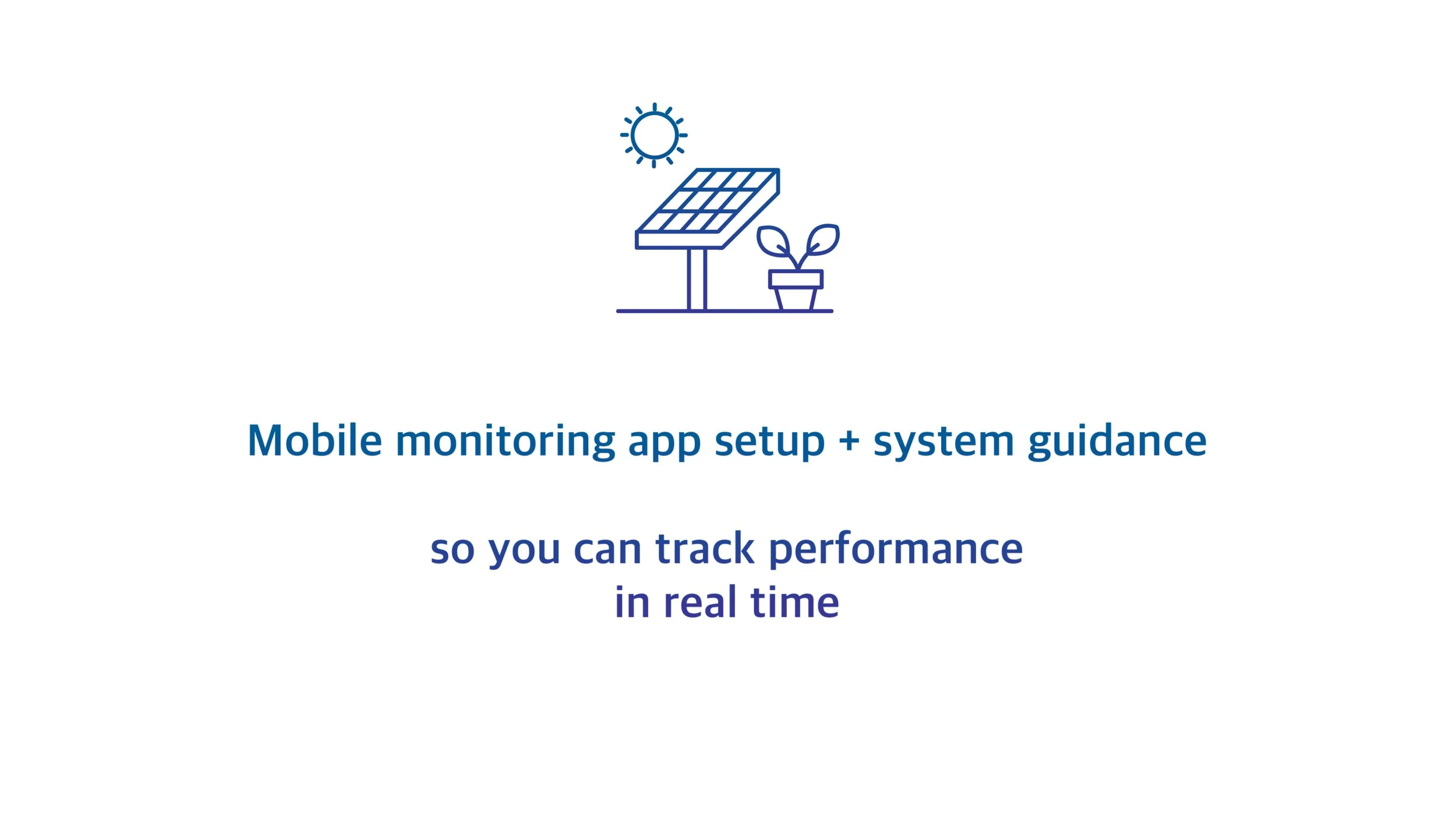 Mobile monitoring app setup + system guidance

so you can track performance in real time